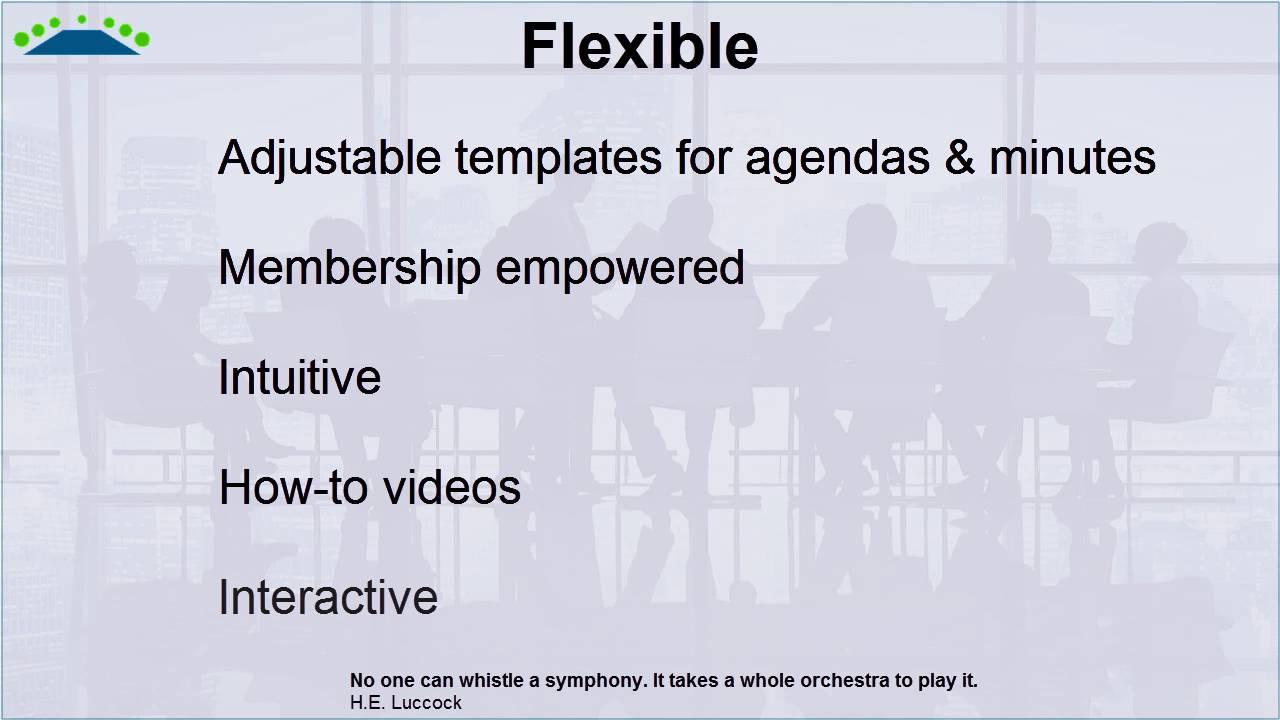 Flexible

Adjustable templates for agendas & minutes

Membership empowered

Intuitive

How-to videos

Interactive

No one can whistle a symphony. It takes a whole orchestra to play it.
H.E. Luccock